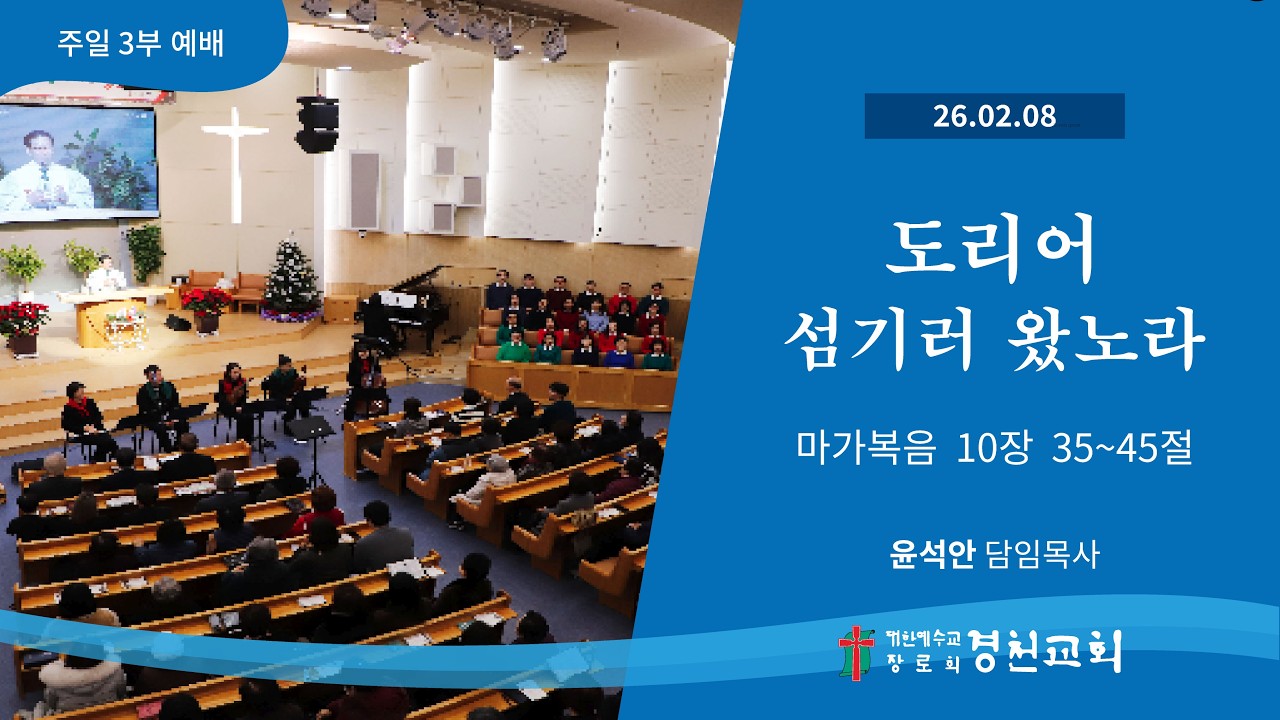 주일 3부 예배

26.02.08

도리어
섬기러 왔노라

마가복음 10장 35~45절

윤석안 담임목사

대한예수교
장로회 경천교회